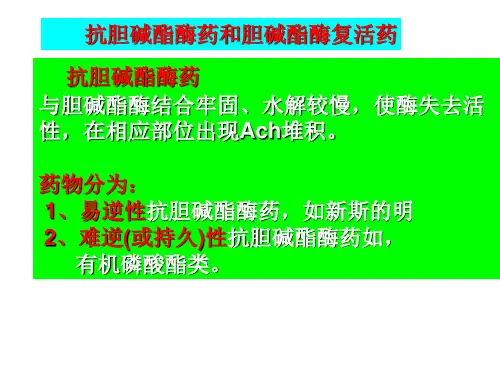 抗胆碱酯酶药和胆碱酯酶复活药

抗胆碱酯酶药

与胆碱酯酶结合牢固、水解较慢，使酶失去活性，在相应部位出现Ach堆积。

药物分为：

1、易逆性抗胆碱酯酶药，如新斯的明

2、难逆(或持久)性抗胆碱酯酶药如，有机磷酸酯类。